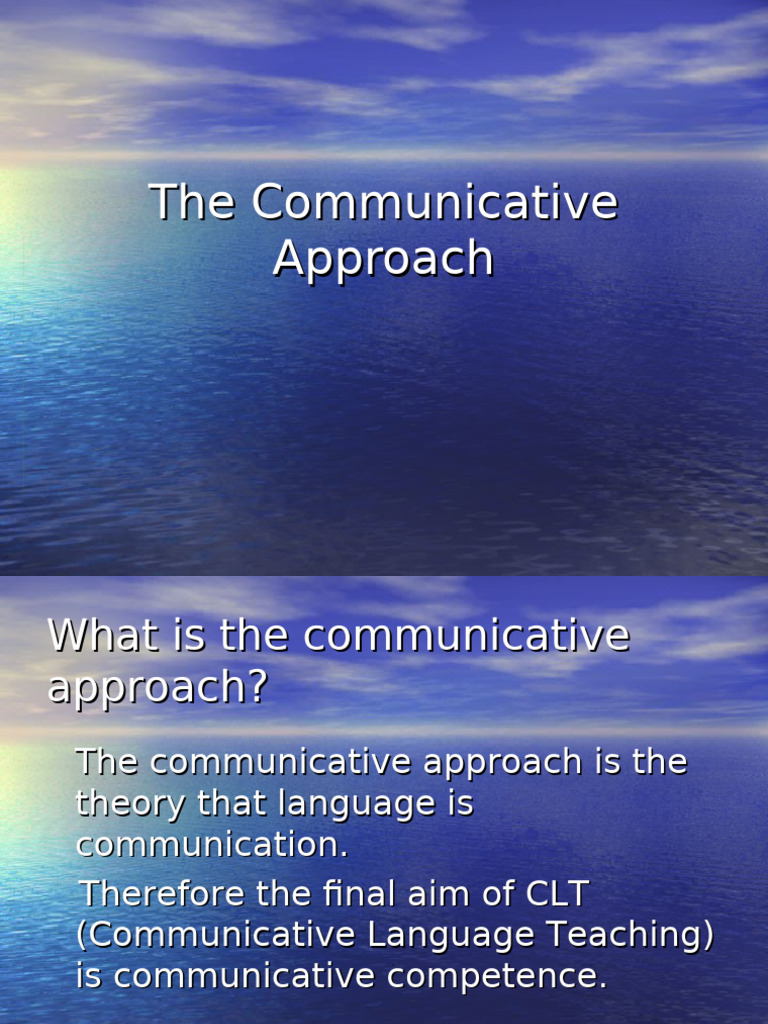 The Communicative Approach

What is the communicative approach?

The communicative approach is the theory that language is communication.

Therefore the final aim of CLT (Communicative Language Teaching) is communicative competence.